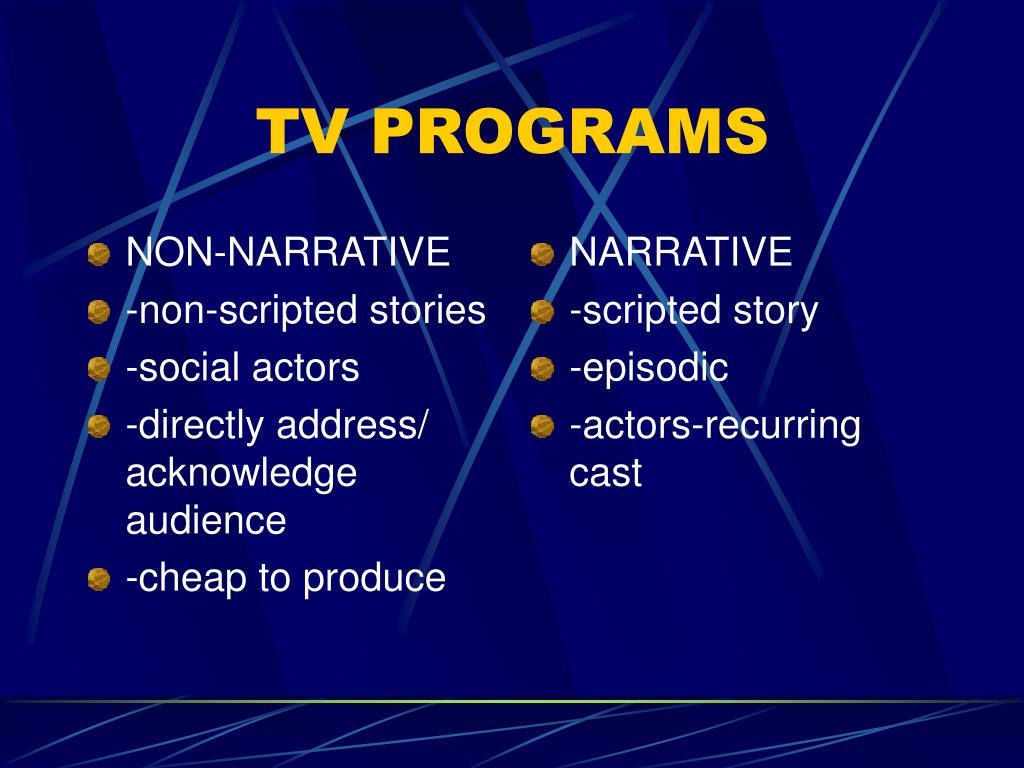 TV PROGRAMS

NON-NARRATIVE
-non-scripted stories
-social actors
-directly address/ acknowledge audience
-cheap to produce

NARRATIVE
-scripted story
-episodic
-actors-recurring cast